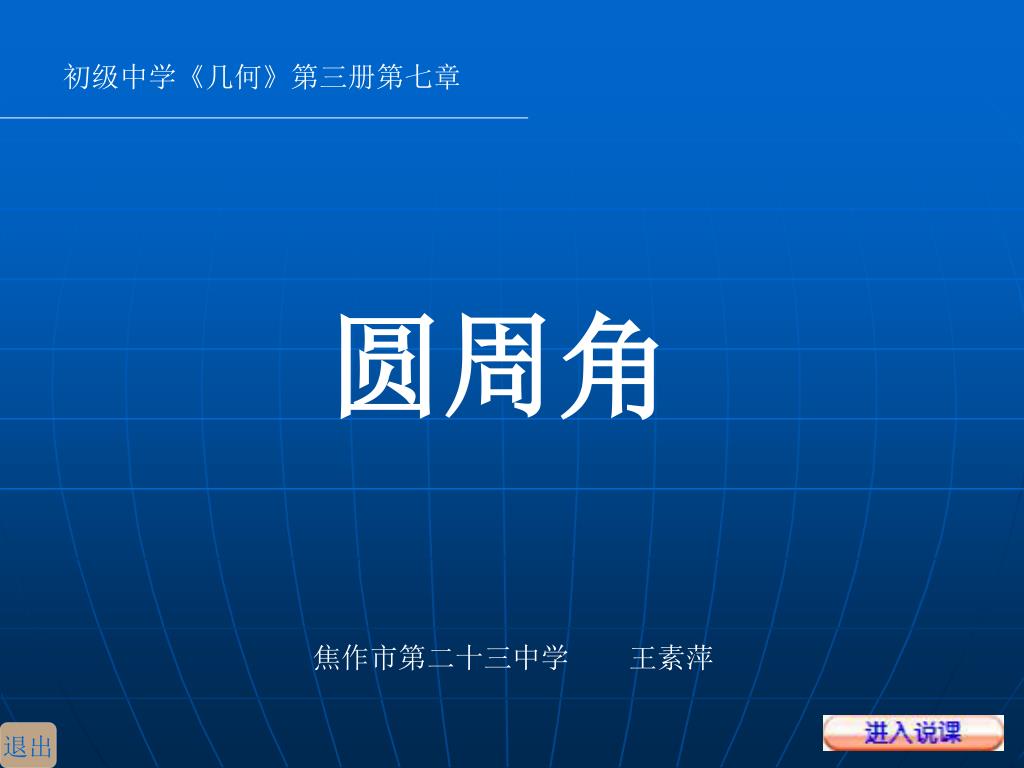 初级中学《几何》第三册第七章

圆周角

焦作市第二十三中学　　王素萍

退出

进入说课